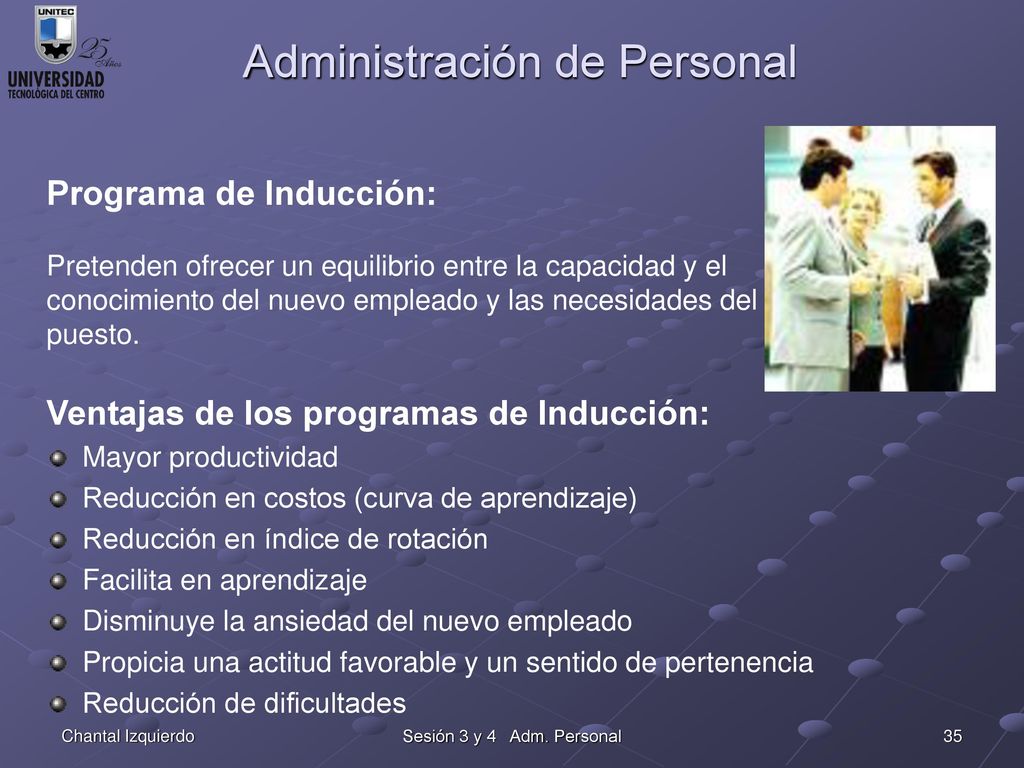 UNITEC
25 Años
UNIVERSIDAD
TECNOLOGICA DEL CENTRO

Administración de Personal

Programa de Inducción:

Pretenden ofrecer un equilibrio entre la capacidad y el conocimiento del nuevo empleado y las necesidades del puesto.

Ventajas de los programas de Inducción:

Mayor productividad
Reducción en costos (curva de aprendizaje)
Reducción en índice de rotación
Facilita en aprendizaje
Disminuye la ansiedad del nuevo empleado
Propicia una actitud favorable y un sentido de pertenencia
Reducción de dificultades

Chantal Izquierdo
Sesión 3 y 4 Adm. Personal
35